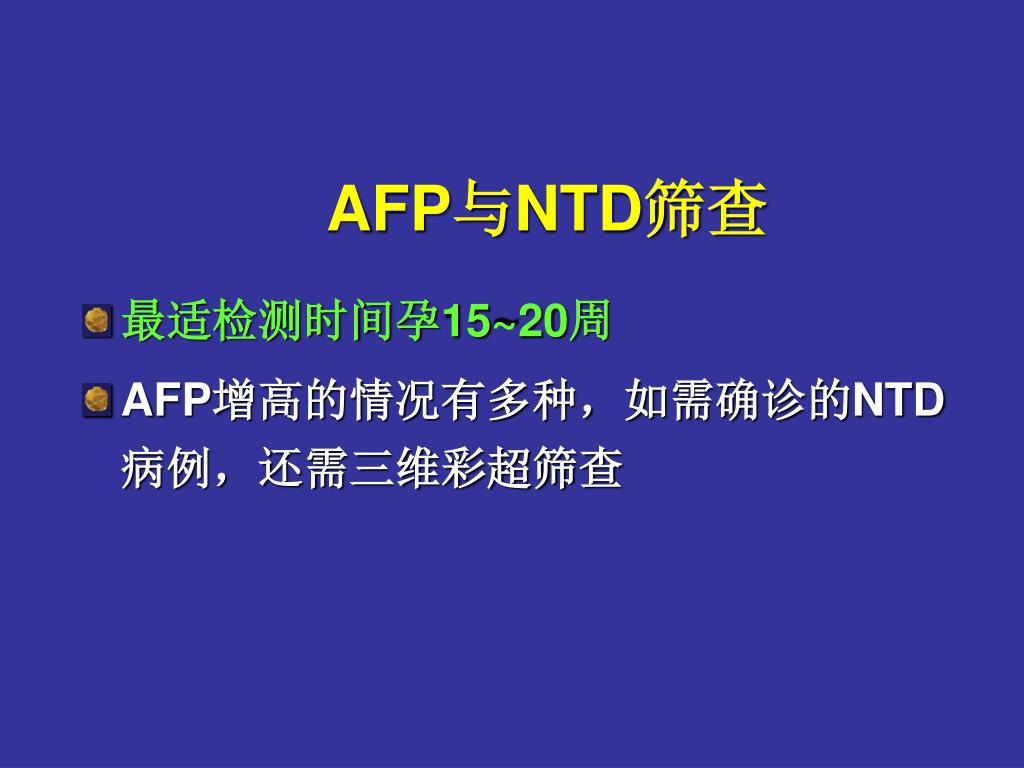 AFP与NTD筛查

最适检测时间孕15~20周

AFP增高的情况有多种，如需确诊的NTD病例，还需三维彩超筛查